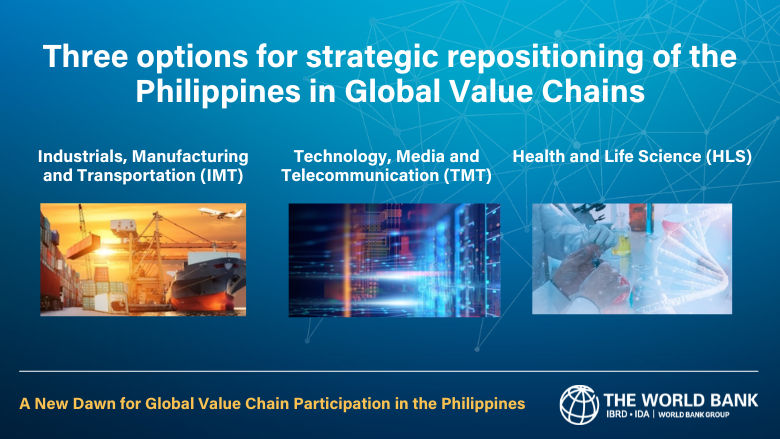 Three options for strategic repositioning of the Philippines in Global Value Chains

Industrials, Manufacturing and Transportation (IMT)

Technology, Media and Telecommunication (TMT)

Health and Life Science (HLS)

A New Dawn for Global Value Chain Participation in the Philippines

THE WORLD BANK
IBRD • IDA | WORLD BANK GROUP